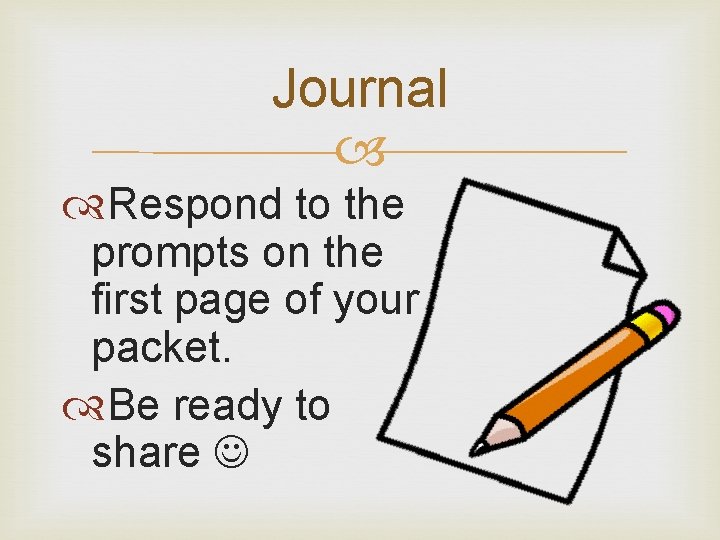 Journal

Respond to the prompts on the first page of your packet.

Be ready to share ☺